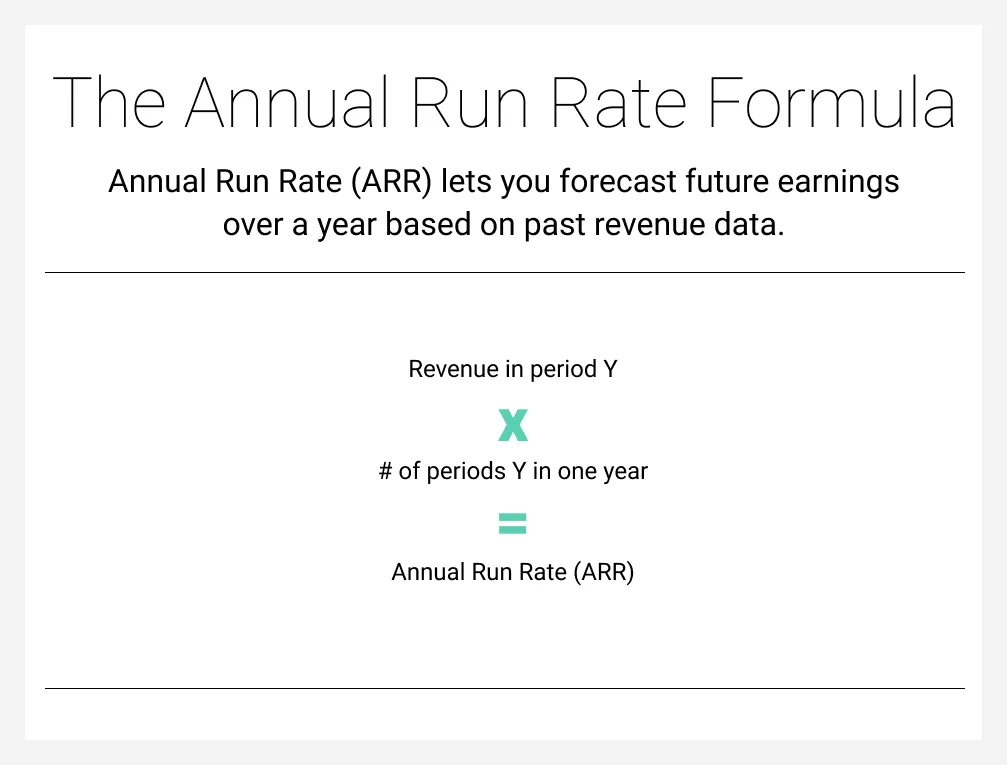 The Annual Run Rate Formula

Annual Run Rate (ARR) lets you forecast future earnings over a year based on past revenue data.

Revenue in period Y

x

# of periods Y in one year

=

Annual Run Rate (ARR)